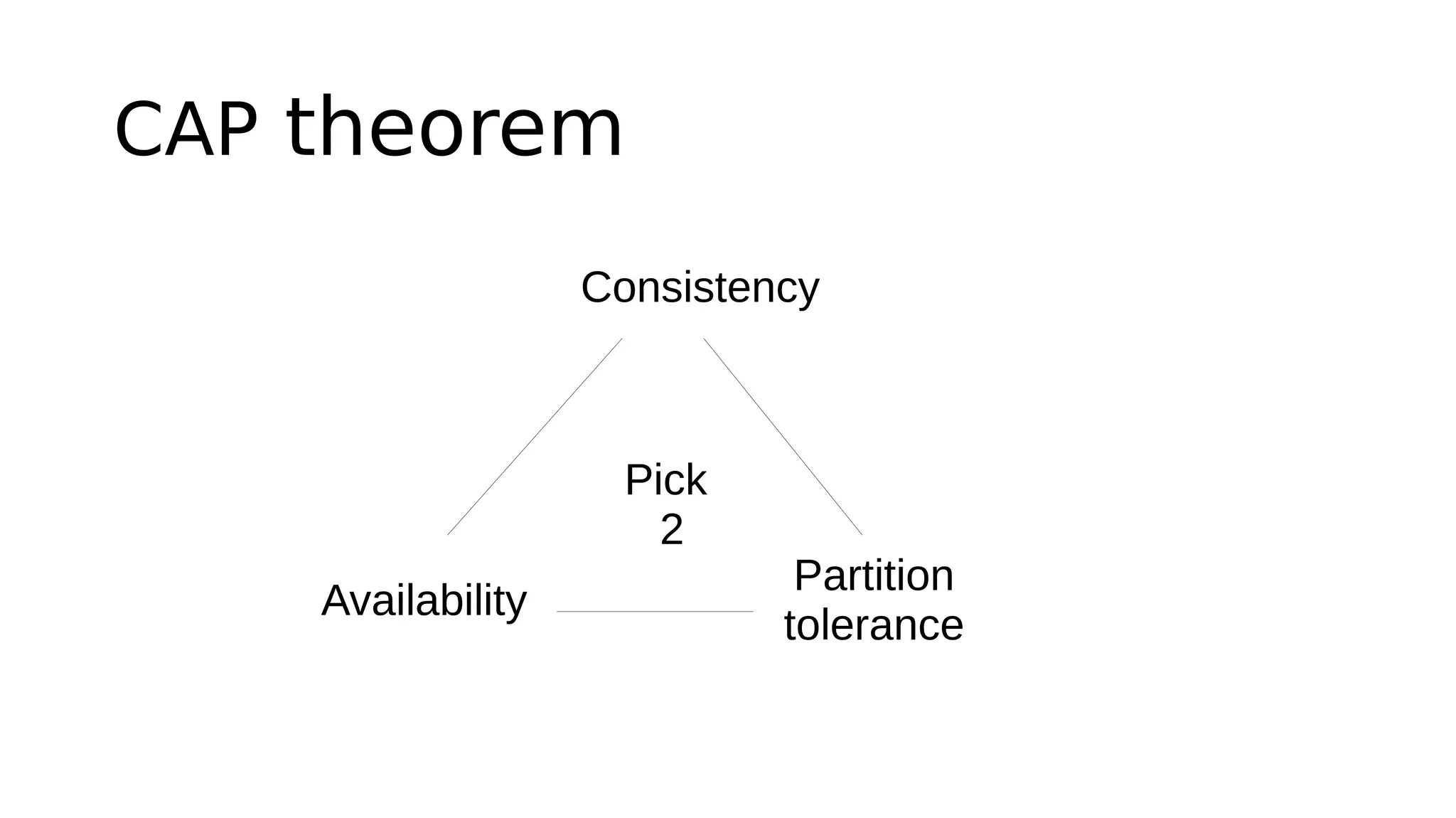 CAP theorem

Consistency

Pick 2

Availability

Partition tolerance